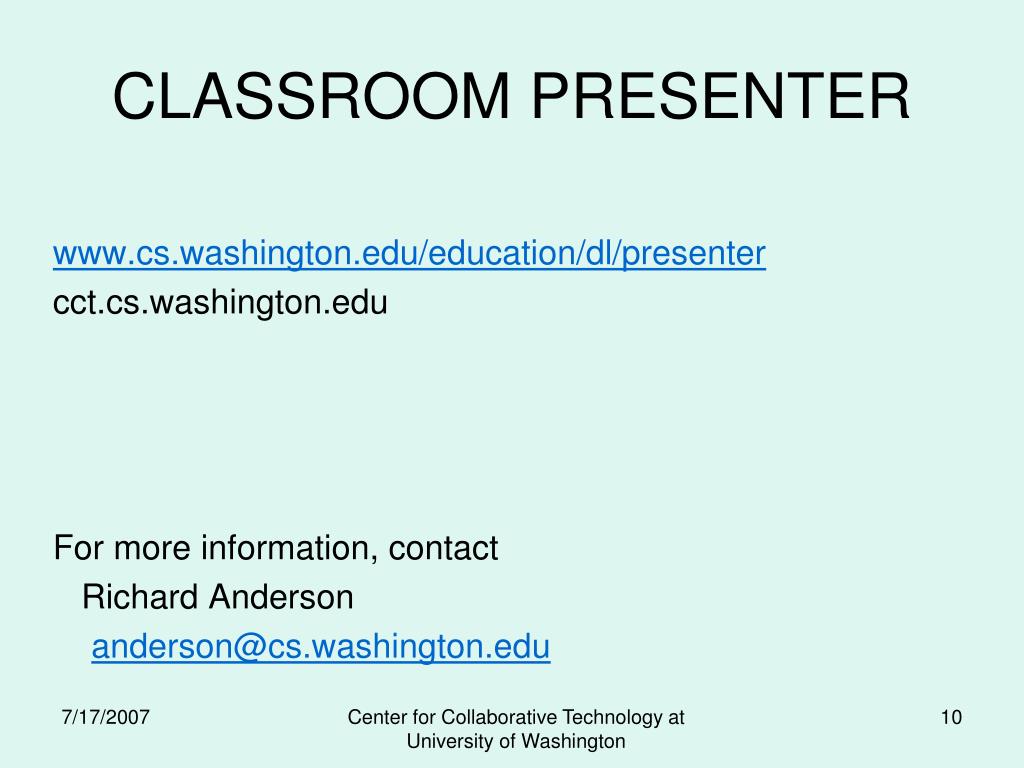 CLASSROOM PRESENTER

www.cs.washington.edu/education/dl/presenter
cct.cs.washington.edu

For more information, contact
Richard Anderson
anderson@cs.washington.edu

7/17/2007

Center for Collaborative Technology at University of Washington

10